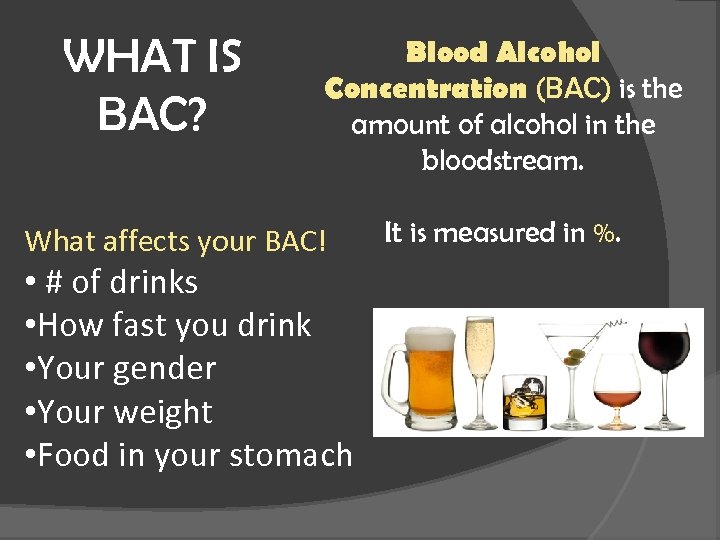 WHAT IS BAC?

Blood Alcohol Concentration (BAC) is the amount of alcohol in the bloodstream.

It is measured in %.

What affects your BAC!
• # of drinks
•How fast you drink
•Your gender
•Your weight
•Food in your stomach